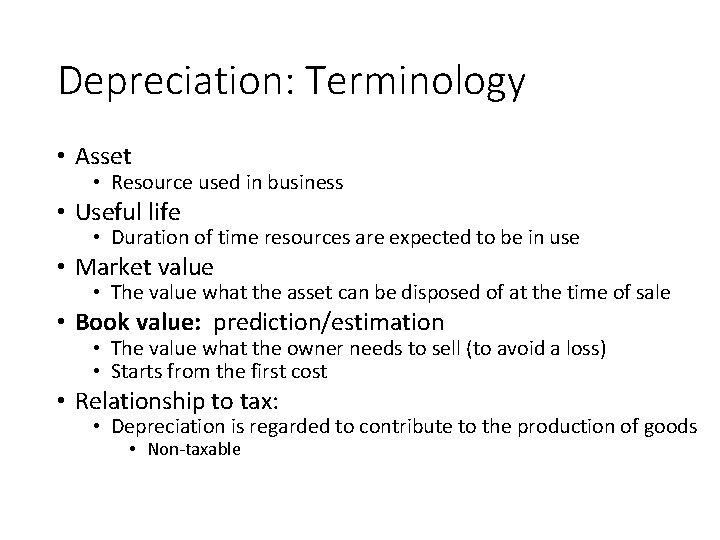 Depreciation: Terminology

• Asset
  • Resource used in business
• Useful life
  • Duration of time resources are expected to be in use
• Market value
  • The value what the asset can be disposed of at the time of sale
• Book value: prediction/estimation
  • The value what the owner needs to sell (to avoid a loss)
  • Starts from the first cost
• Relationship to tax:
  • Depreciation is regarded to contribute to the production of goods
    • Non-taxable